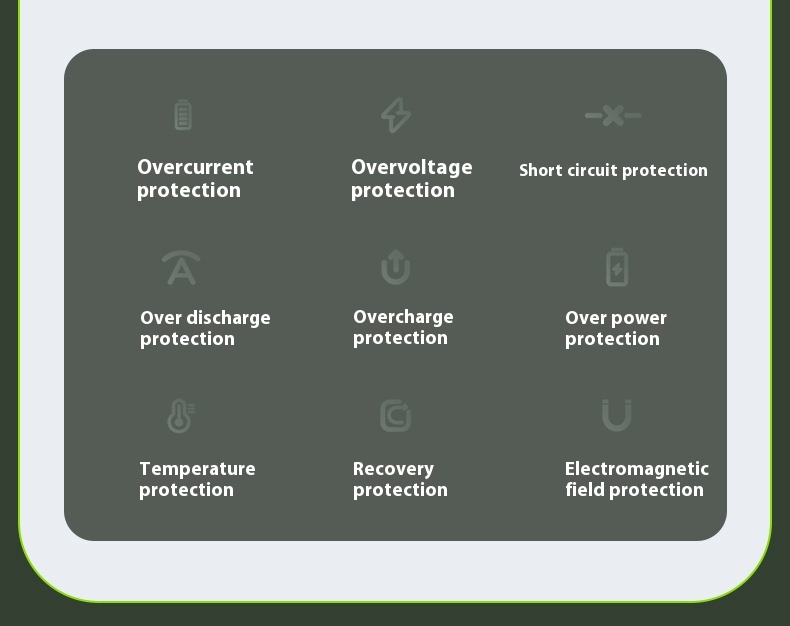 Overcurrent protection

Overvoltage protection

Short circuit protection

Over discharge protection

Overcharge protection

Over power protection

Temperature protection

Recovery protection

Electromagnetic field protection